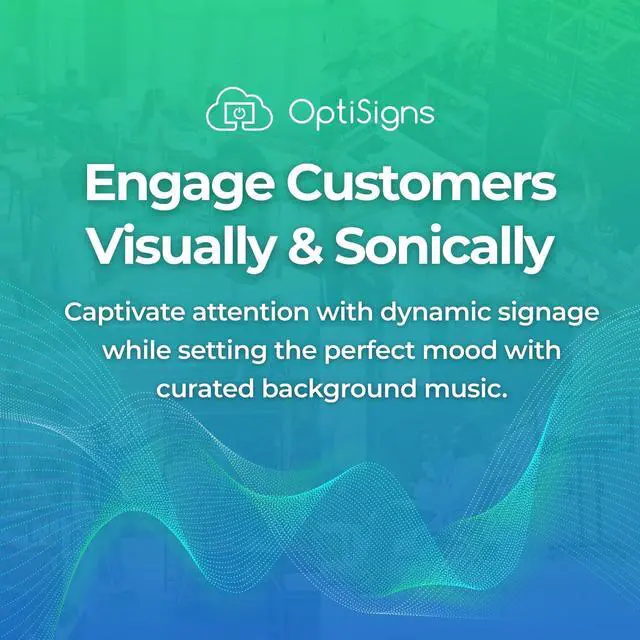 OptiSigns

Engage Customers Visually & Sonically

Captivate attention with dynamic signage while setting the perfect mood with curated background music.